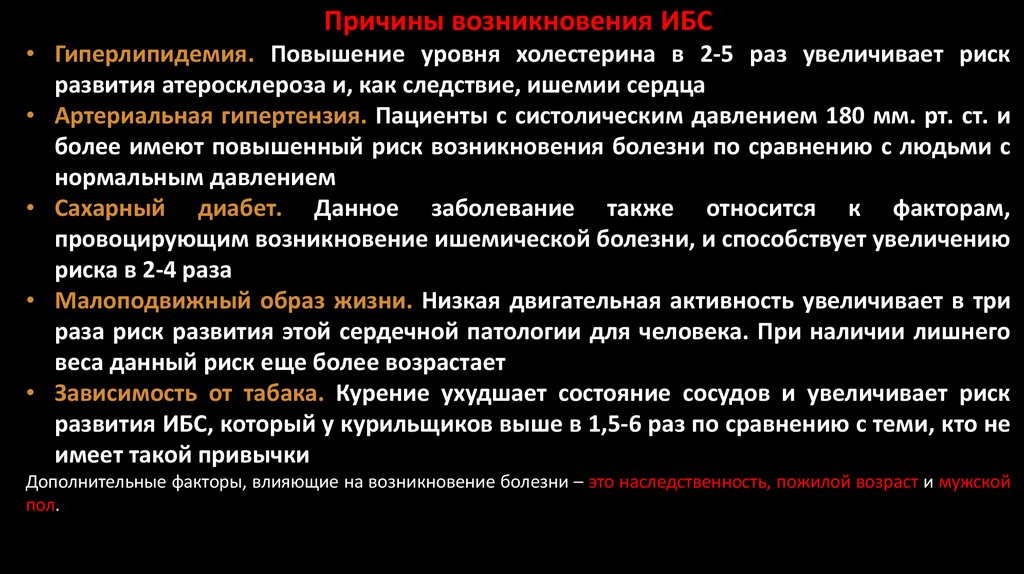 Причины возникновения ИБС

• Гиперлипидемия. Повышение уровня холестерина в 2-5 раз увеличивает риск развития атеросклероза и, как следствие, ишемии сердца

• Артериальная гипертензия. Пациенты с систолическим давлением 180 мм. рт. ст. и более имеют повышенный риск возникновения болезни по сравнению с людьми с нормальным давлением

• Сахарный диабет. Данное заболевание также относится к факторам, провоцирующим возникновение ишемической болезни, и способствует увеличению риска в 2-4 раза

• Малоподвижный образ жизни. Низкая двигательная активность увеличивает в три раза риск развития этой сердечной патологии для человека. При наличии лишнего веса данный риск еще более возрастает

• Зависимость от табака. Курение ухудшает состояние сосудов и увеличивает риск развития ИБС, который у курильщиков выше в 1,5-6 раз по сравнению с теми, кто не имеет такой привычки

Дополнительные факторы, влияющие на возникновение болезни – это наследственность, пожилой возраст и мужской пол.